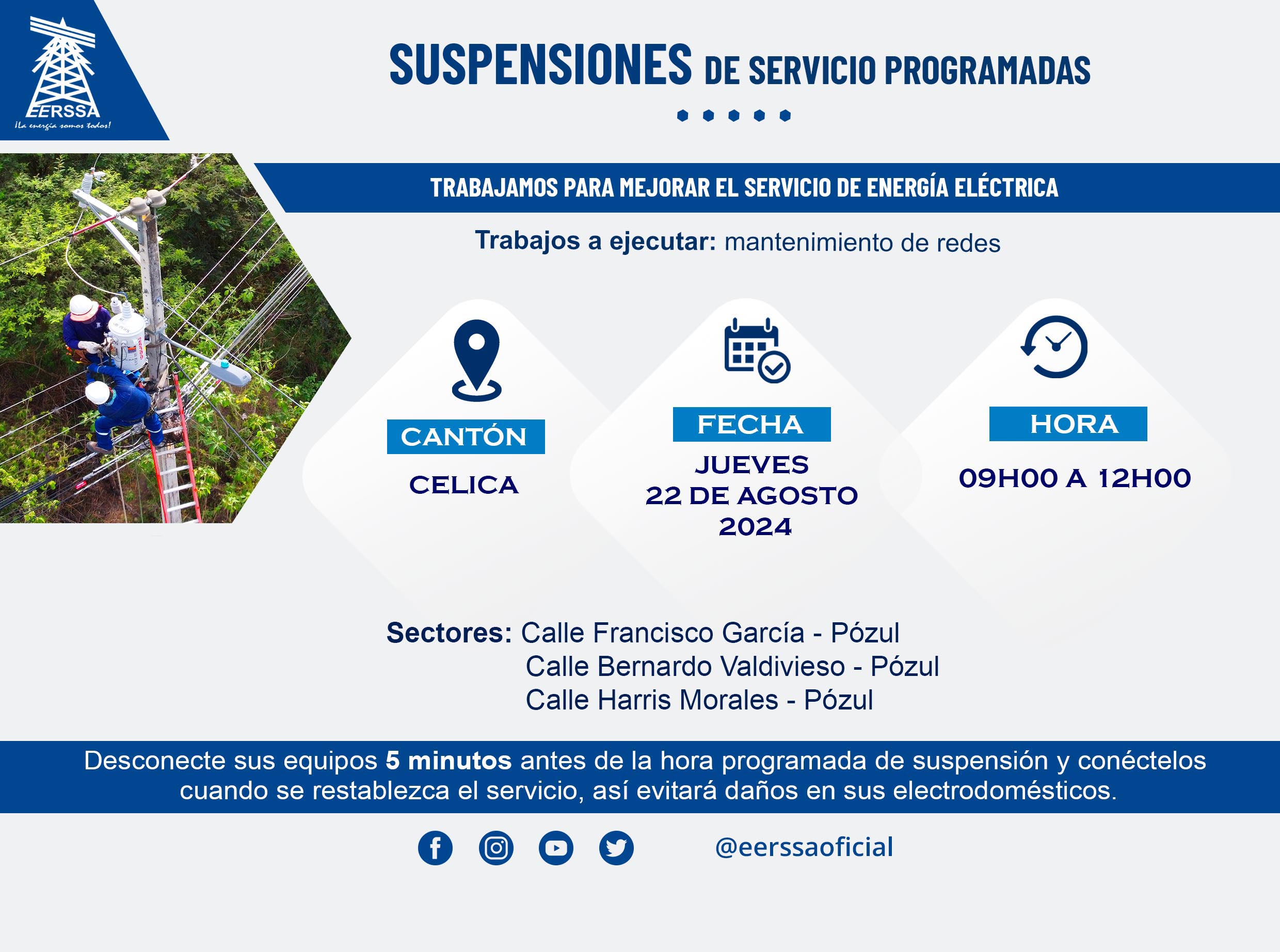 EERSSA
¡La energía somos todos!

SUSPENSIONES DE SERVICIO PROGRAMADAS

TRABAJAMOS PARA MEJORAR EL SERVICIO DE ENERGÍA ELÉCTRICA

Trabajos a ejecutar: mantenimiento de redes

CANTÓN
CELICA

FECHA
JUEVES
22 DE AGOSTO
2024

HORA
09H00 A 12H00

Sectores: Calle Francisco García - Pózul
Calle Bernardo Valdivieso - Pózul
Calle Harris Morales - Pózul

Desconecte sus equipos 5 minutos antes de la hora programada de suspensión y conéctelos cuando se restablezca el servicio, así evitará daños en sus electrodomésticos.

@eerssaoficial